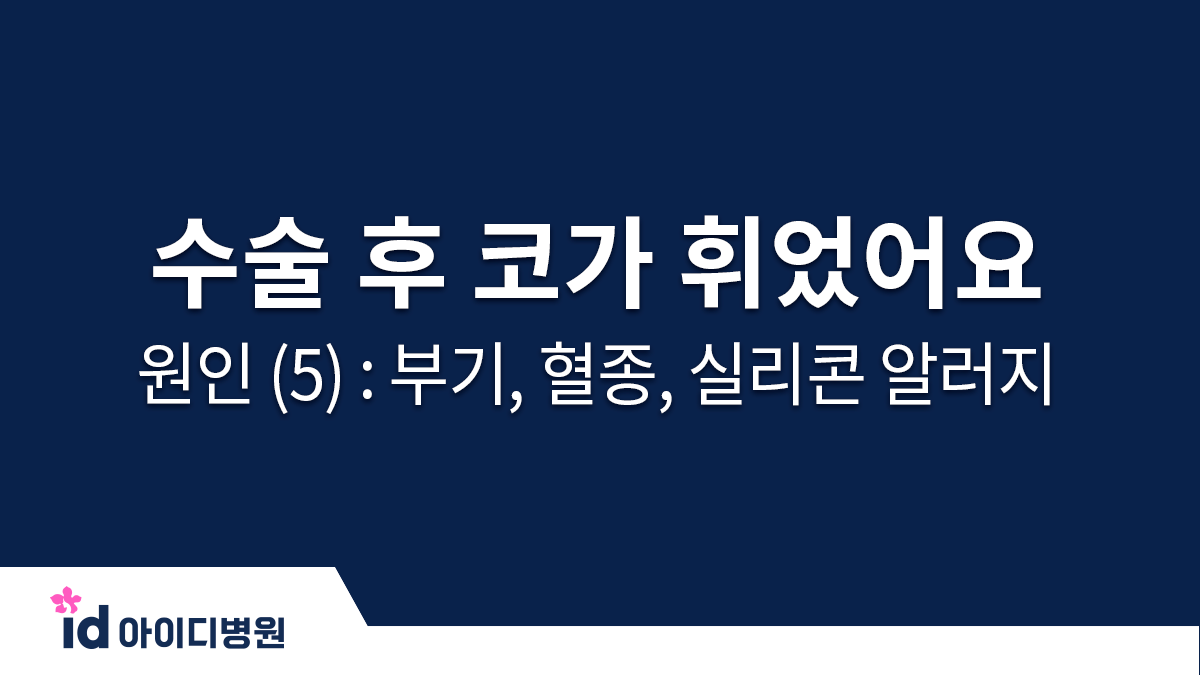 수술 후 코가 휘었어요
원인 (5) : 부기, 혈종, 실리콘 알러지

id 아이디병원